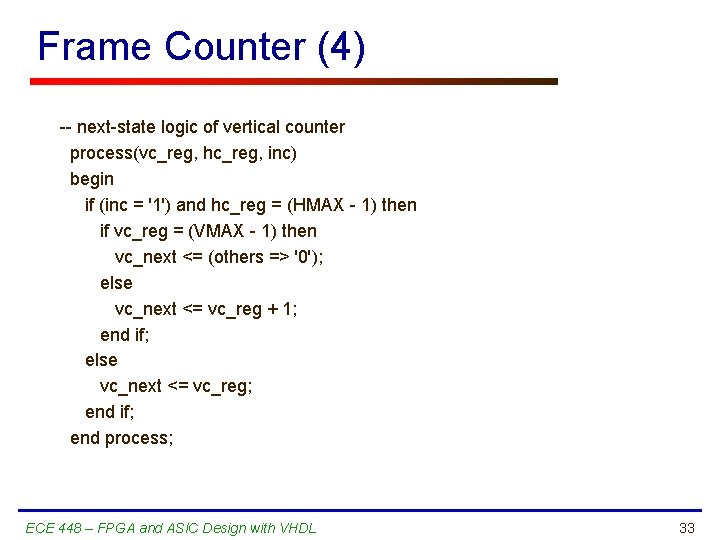 Frame Counter (4)

-- next-state logic of vertical counter
process(vc_reg, hc_reg, inc)
begin
if (inc = '1') and hc_reg = (HMAX - 1) then
if vc_reg = (VMAX - 1) then
vc_next <= (others => '0');
else
vc_next <= vc_reg + 1;
end if;
else
vc_next <= vc_reg;
end if;
end process;

ECE 448 – FPGA and ASIC Design with VHDL

33